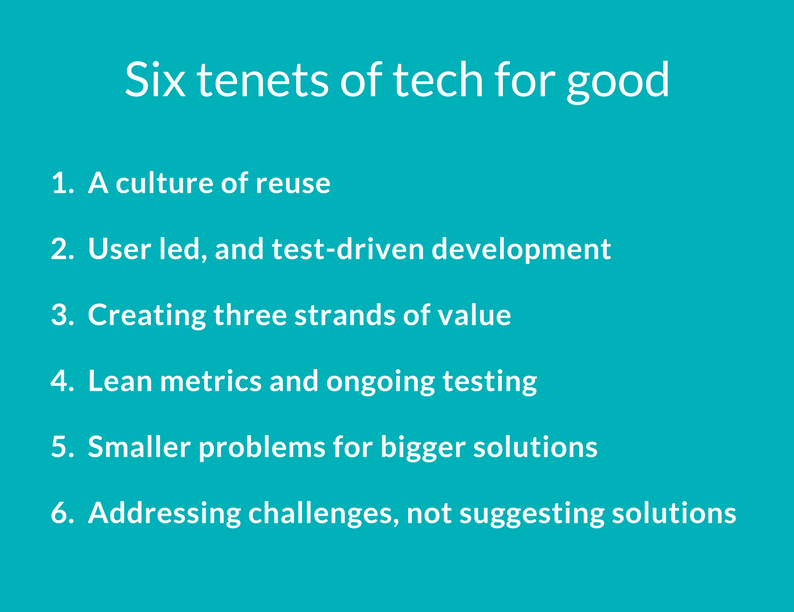 Six tenets of tech for good

1. A culture of reuse

2. User led, and test-driven development

3. Creating three strands of value

4. Lean metrics and ongoing testing

5. Smaller problems for bigger solutions

6. Addressing challenges, not suggesting solutions